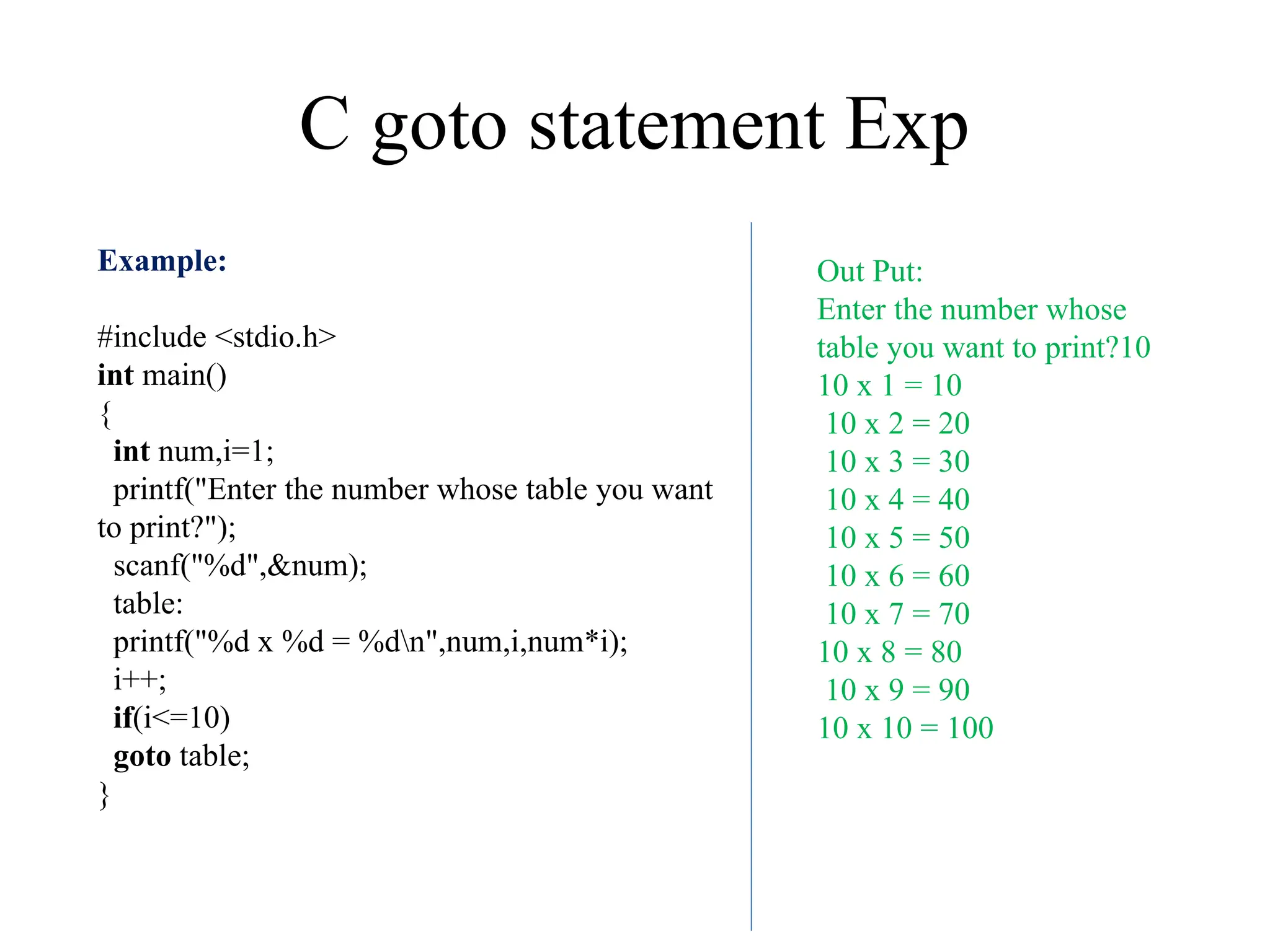 C goto statement Exp

Example:

#include <stdio.h>
int main()
{
int num,i=1;
printf("Enter the number whose table you want to print?");
scanf("%d",&num);
table:
printf("%d x %d = %d\n",num,i,num*i);
i++;
if(i<=10)
goto table;
}

Out Put:
Enter the number whose table you want to print?10
10 x 1 = 10
10 x 2 = 20
10 x 3 = 30
10 x 4 = 40
10 x 5 = 50
10 x 6 = 60
10 x 7 = 70
10 x 8 = 80
10 x 9 = 90
10 x 10 = 100